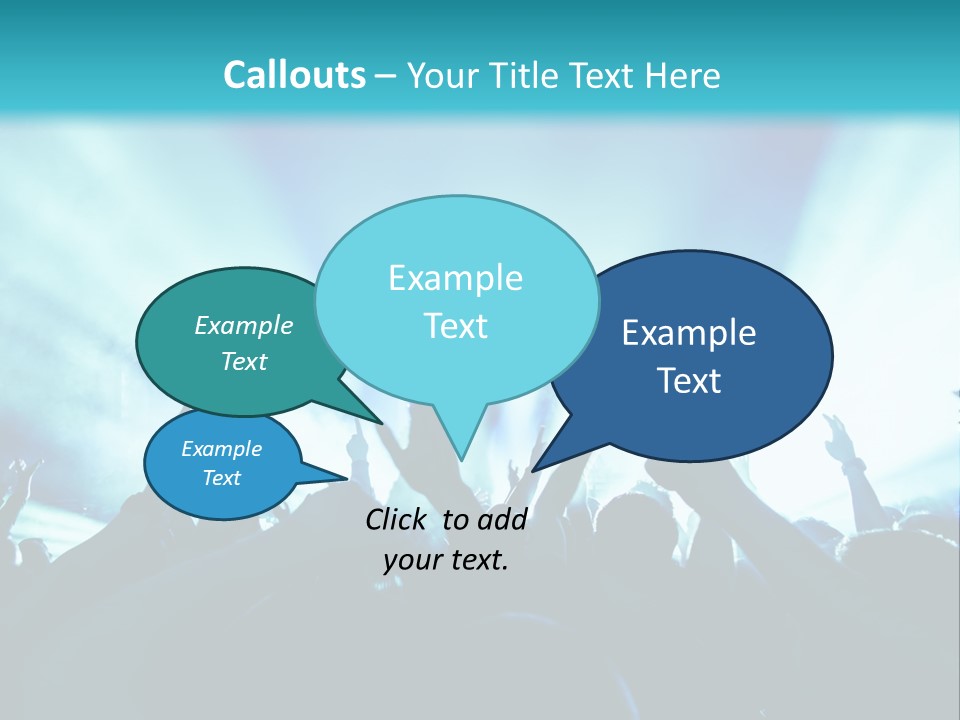 Callouts – Your Title Text Here

Example Text

Example Text

Example Text

Example Text

Click to add your text.